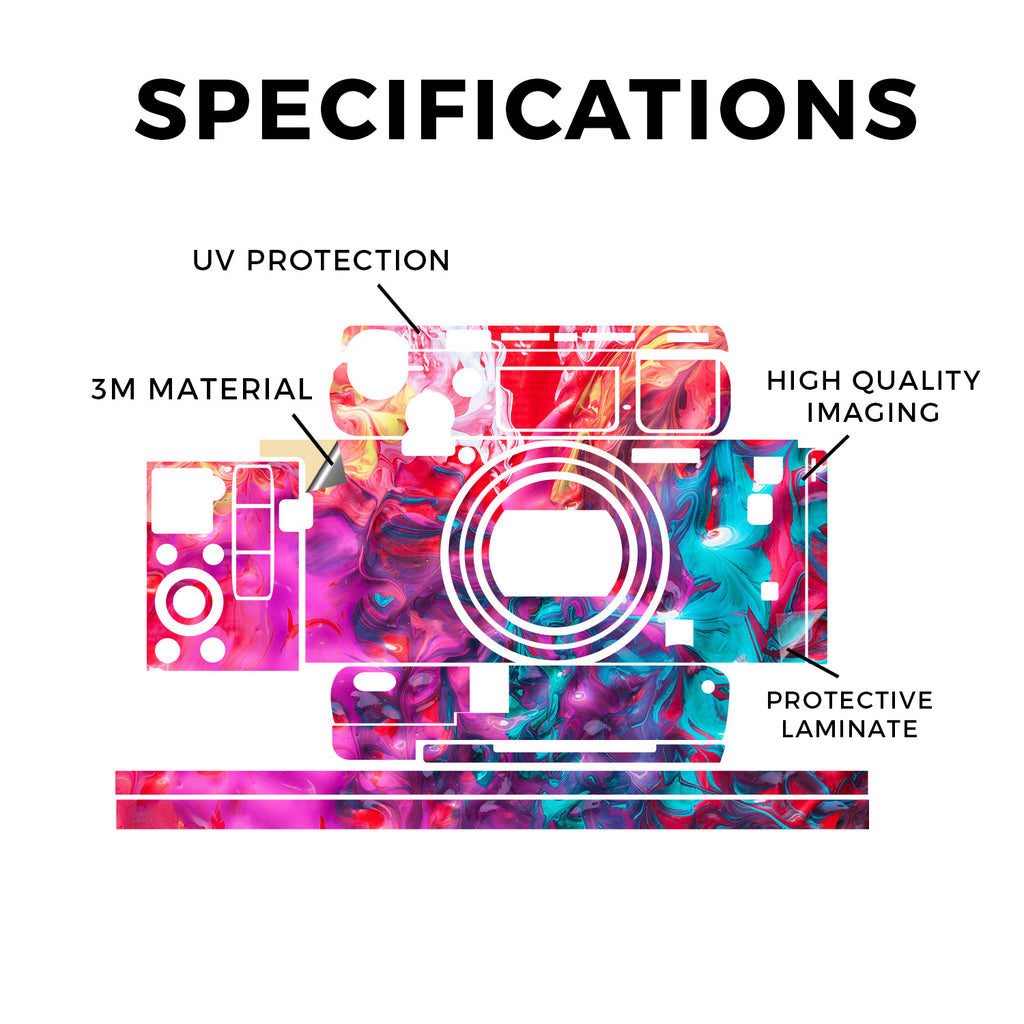 SPECIFICATIONS

UV PROTECTION

3M MATERIAL

HIGH QUALITY IMAGING

PROTECTIVE LAMINATE